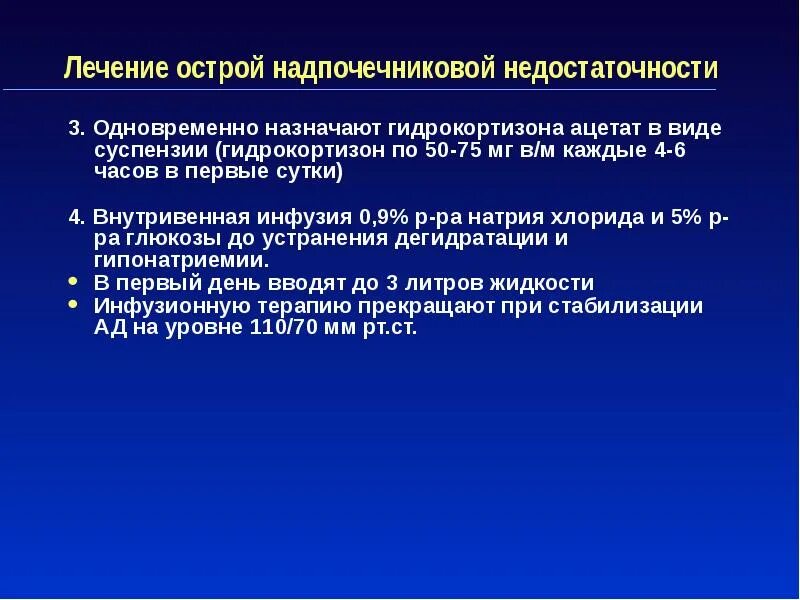 Лечение острой надпочечниковой недостаточности

3. Одновременно назначают гидрокортизона ацетат в виде суспензии (гидрокортизон по 50-75 мг в/м каждые 4-6 часов в первые сутки)

4. Внутривенная инфузия 0,9% р-ра натрия хлорида и 5% р-ра глюкозы до устранения дегидратации и гипонатриемии.
• В первый день вводят до 3 литров жидкости
• Инфузионную терапию прекращают при стабилизации АД на уровне 110/70 мм рт.ст.